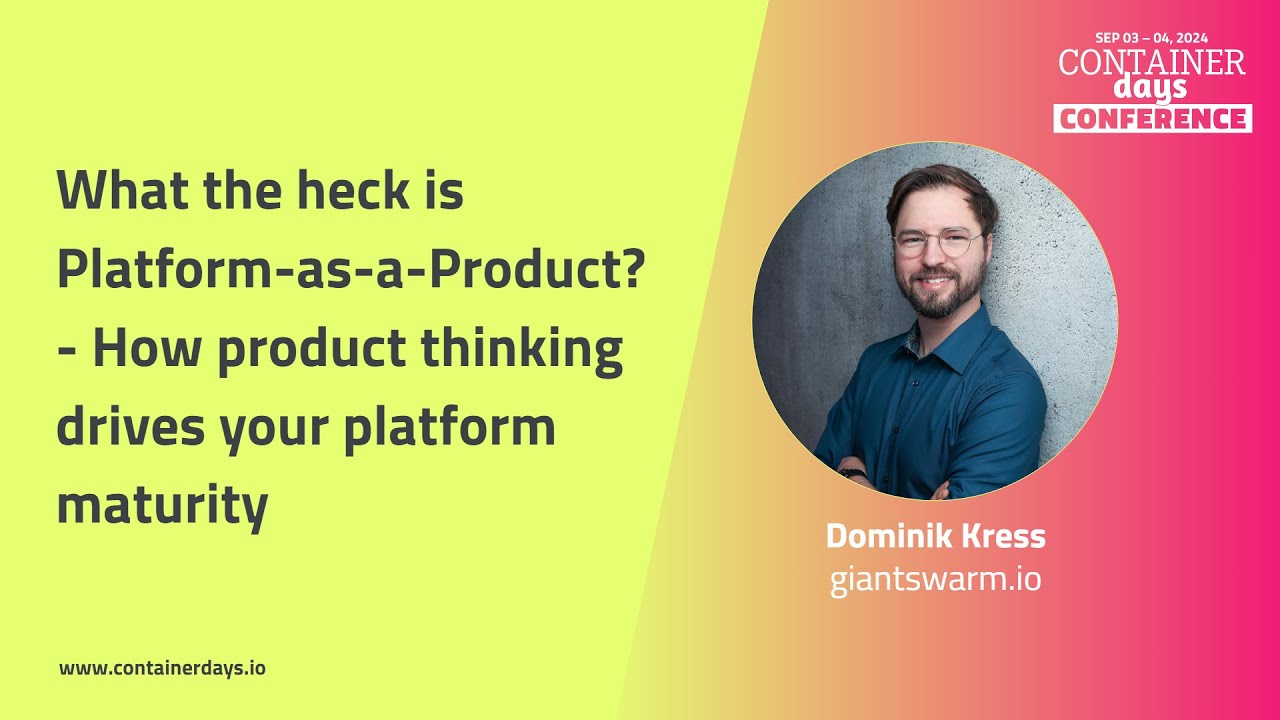 SEP 03 – 04, 2024
CONTAINER
days
CONFERENCE

What the heck is Platform-as-a-Product? - How product thinking drives your platform maturity

Dominik Kress
giantswarm.io

www.containerdays.io